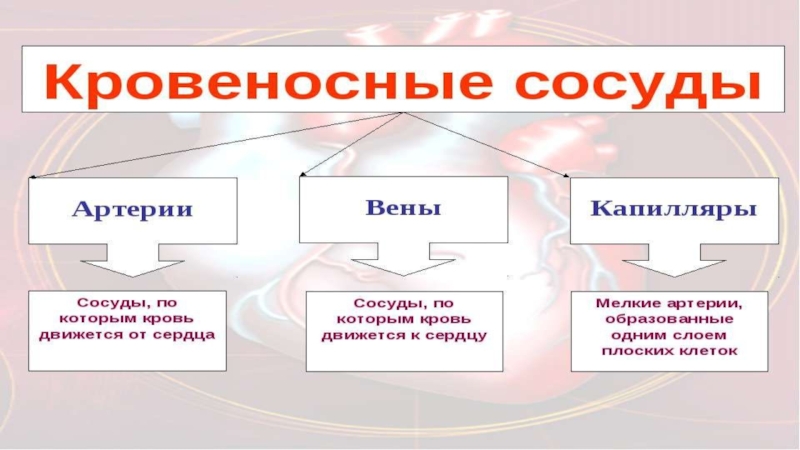 Кровеносные сосуды

Артерии

Вены

Капилляры

Сосуды, по которым кровь движется от сердца

Сосуды, по которым кровь движется к сердцу

Мелкие артерии, образованные одним слоем плоских клеток